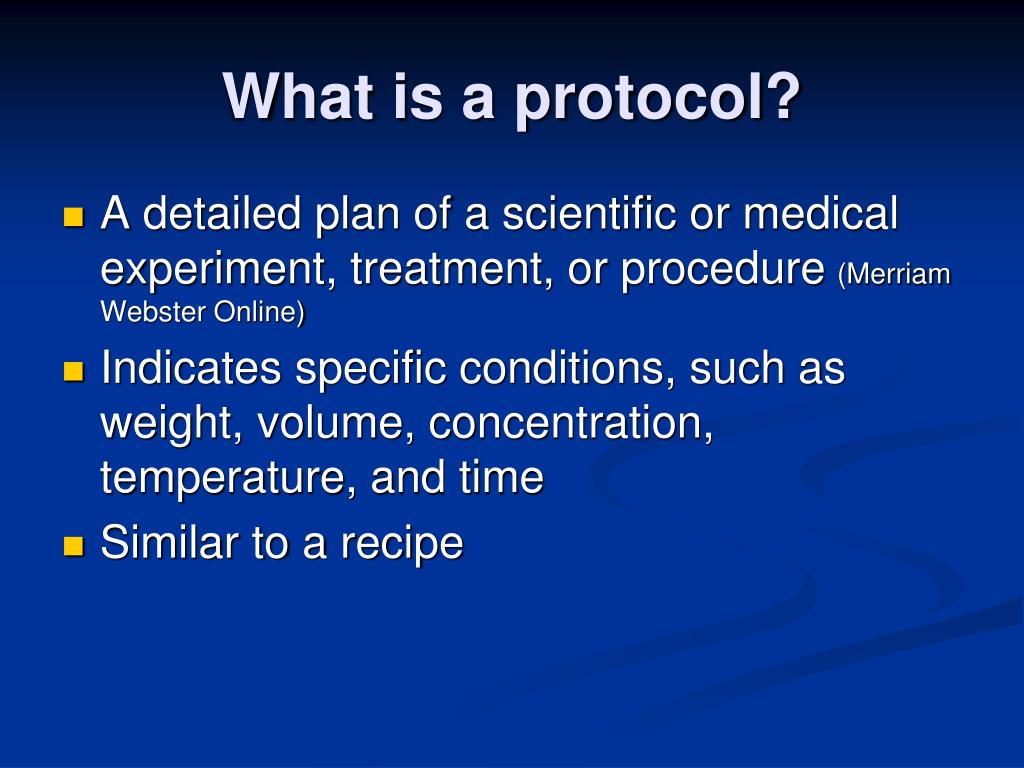 What is a protocol?

- A detailed plan of a scientific or medical experiment, treatment, or procedure (Merriam Webster Online)
- Indicates specific conditions, such as weight, volume, concentration, temperature, and time
- Similar to a recipe